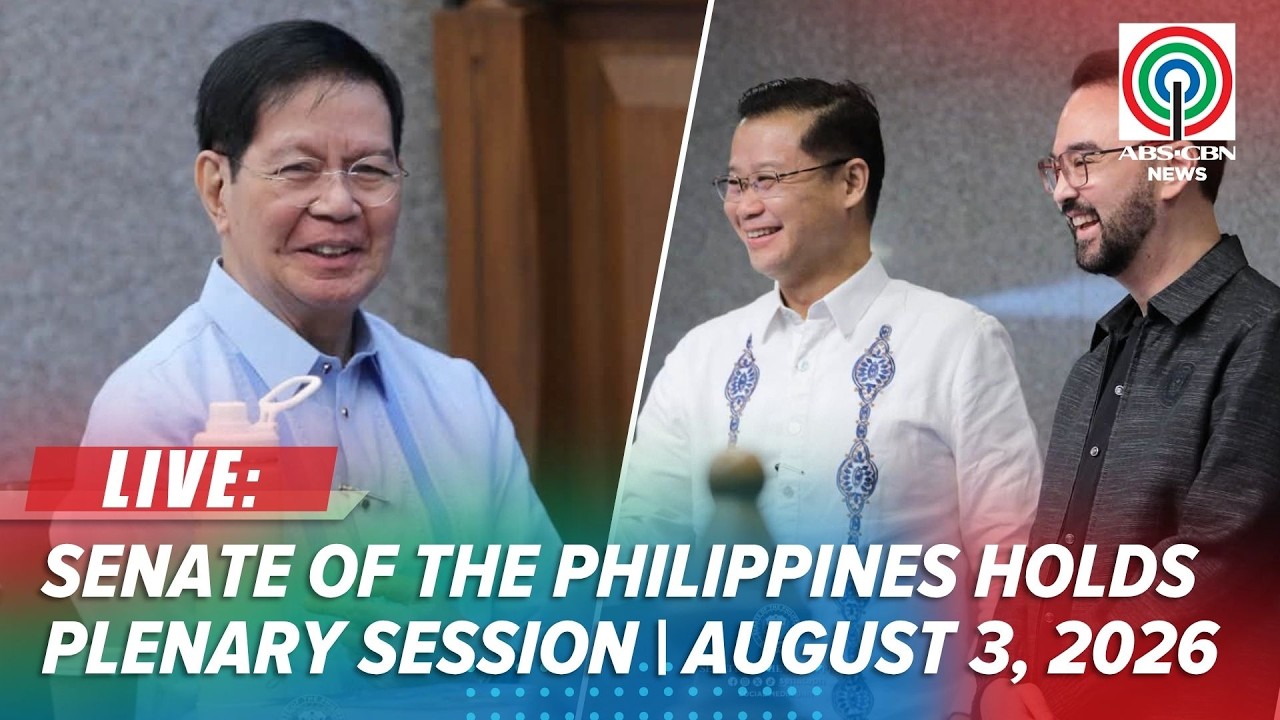 ABS-CBN NEWS

LIVE:

SENATE OF THE PHILIPPINES HOLDS PLENARY SESSION | AUGUST 3, 2026